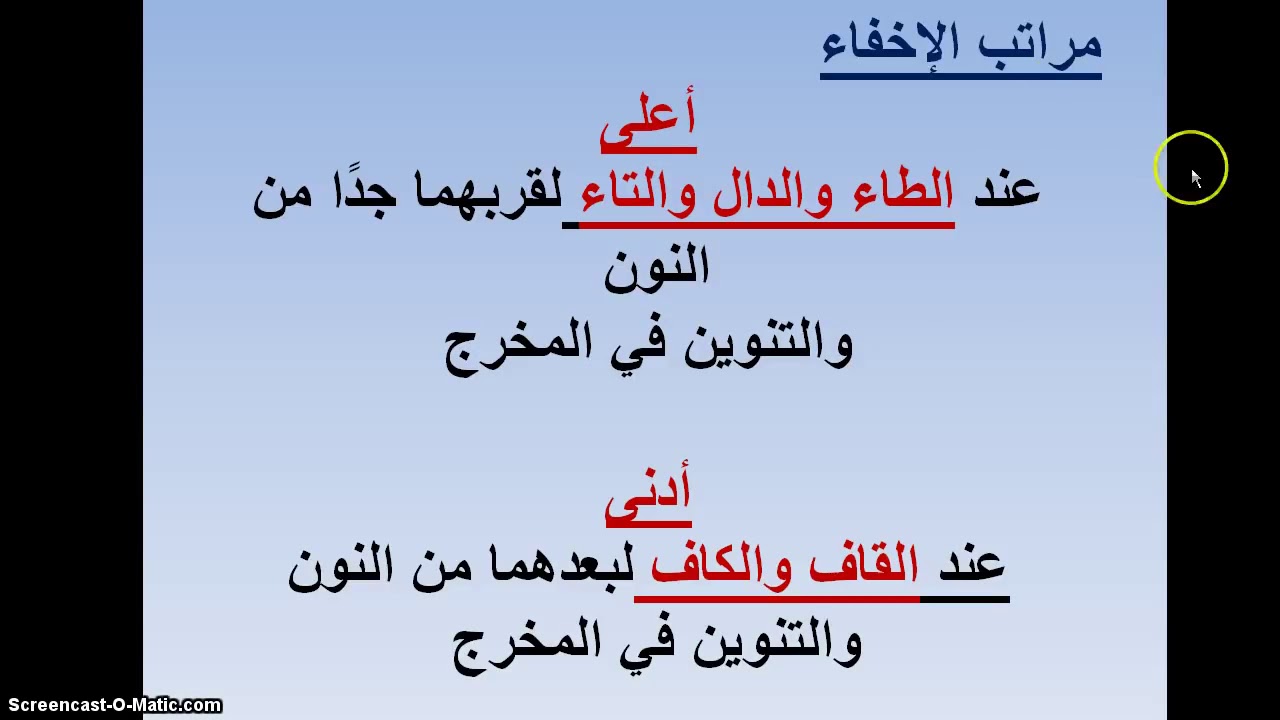 مراتب الإخفاء

أعلى

عند الطاء والدال والتاء لقربهما جدًا من النون والتنوين في المخرج

أدنى

عند القاف والكاف لبعدهما من النون والتنوين في المخرج

Screencast-O-Matic.com